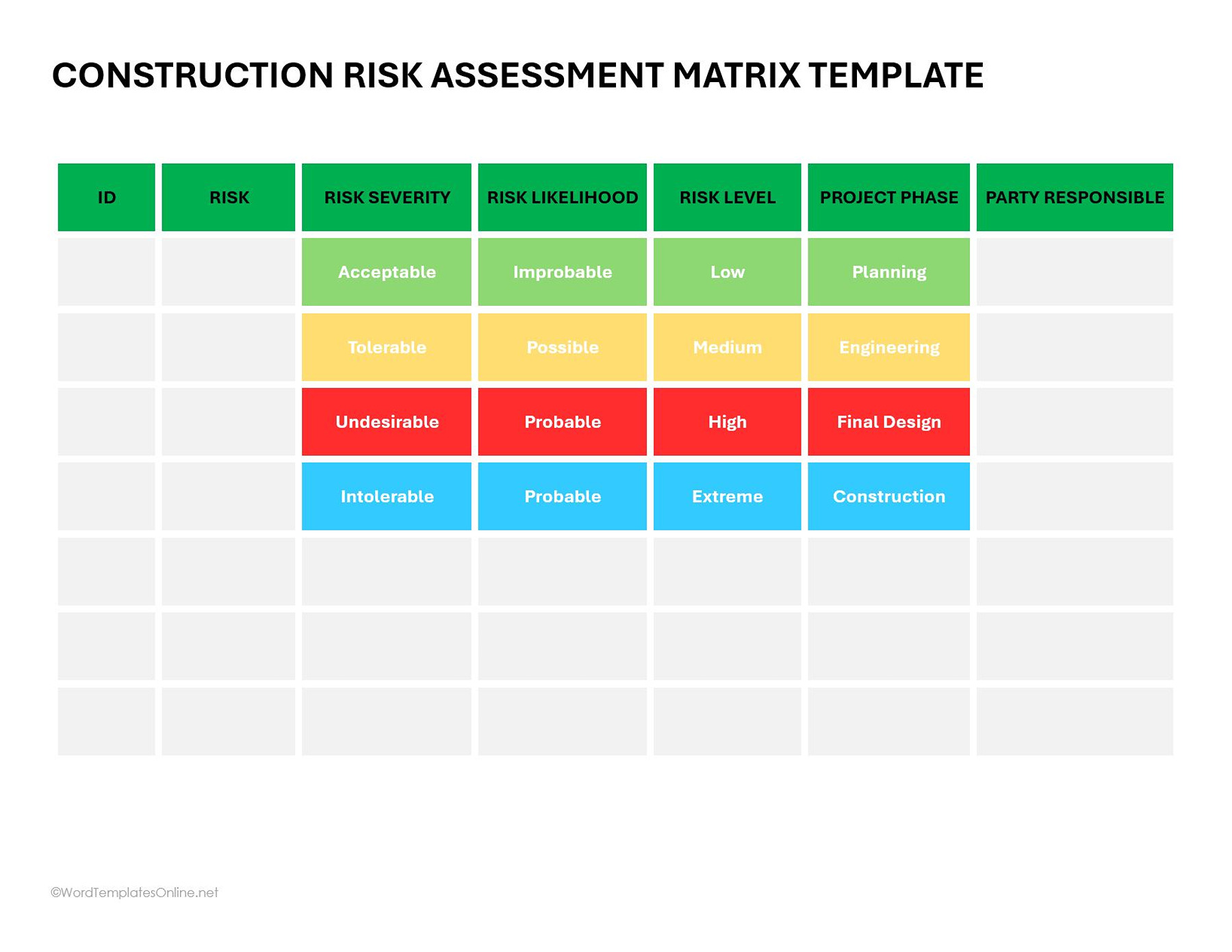 CONSTRUCTION RISK ASSESSMENT MATRIX TEMPLATE

| ID | RISK | RISK SEVERITY | RISK LIKELIHOOD | RISK LEVEL | PROJECT PHASE | PARTY RESPONSIBLE |
|---|---|---|---|---|---|---|
| | | Acceptable | Improbable | Low | Planning | |
| | | Tolerable | Possible | Medium | Engineering | |
| | | Undesirable | Probable | High | Final Design | |
| | | Intolerable | Probable | Extreme | Construction | |
| | | | | | | |
| | | | | | | |
| | | | | | | |

©WordTemplatesOnline.net